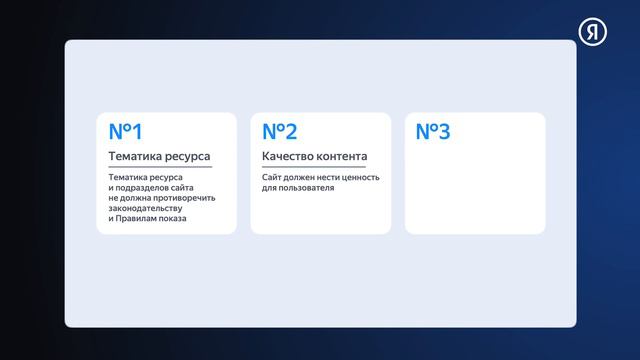 Я

№1
Тематика ресурса
Тематика ресурса и подразделов сайта не должна противоречить законодательству и Правилам показа

№2
Качество контента
Сайт должен нести ценность для пользователя

№3